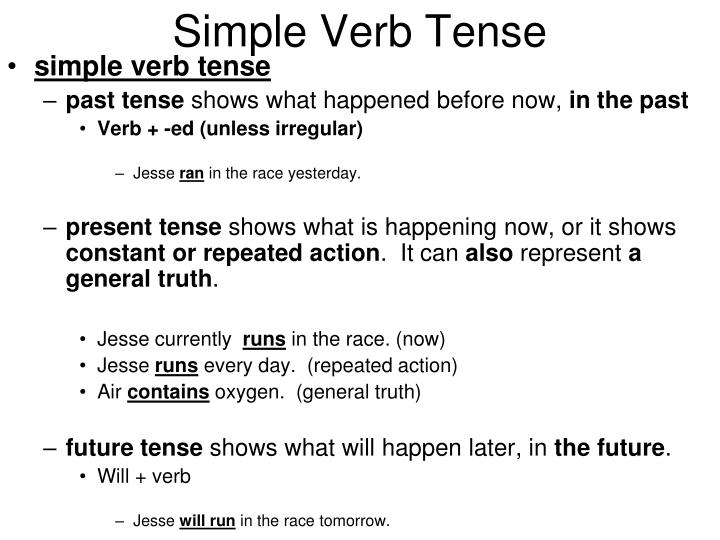 Simple Verb Tense

• simple verb tense
– past tense shows what happened before now, in the past
• Verb + -ed (unless irregular)
– Jesse ran in the race yesterday.

– present tense shows what is happening now, or it shows constant or repeated action. It can also represent a general truth.
• Jesse currently runs in the race. (now)
• Jesse runs every day. (repeated action)
• Air contains oxygen. (general truth)

– future tense shows what will happen later, in the future.
• Will + verb
– Jesse will run in the race tomorrow.